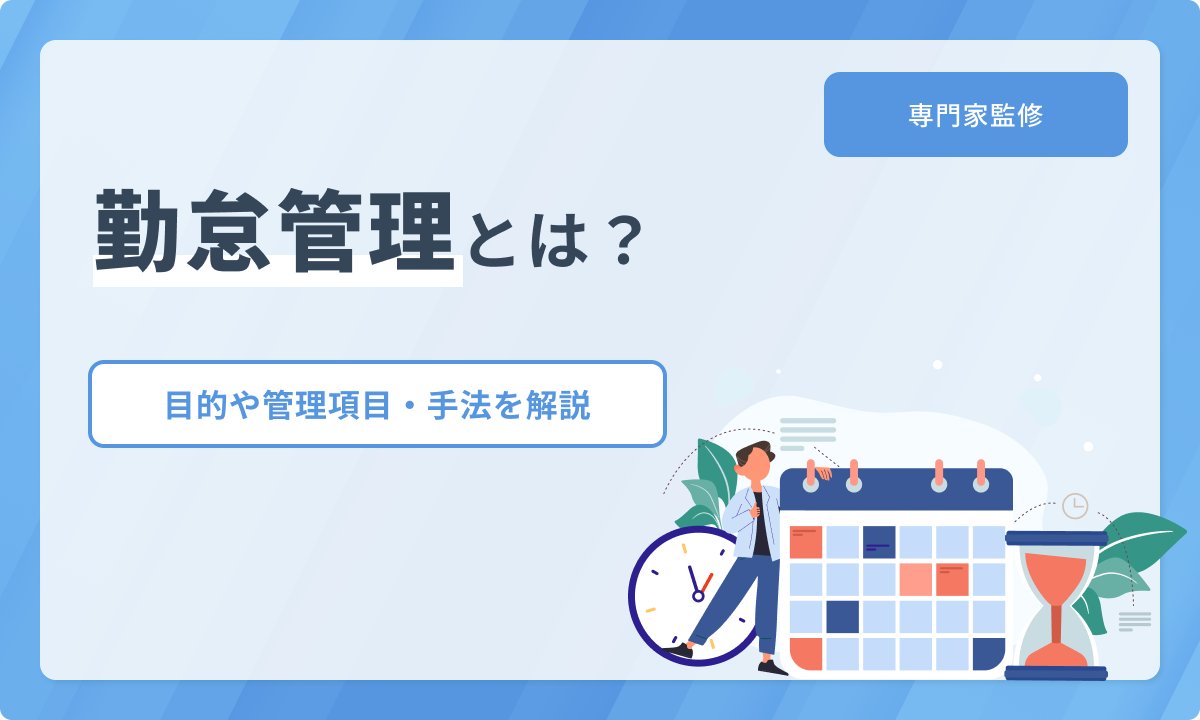 専門家監修

勤怠管理とは？

目的や管理項目・手法を解説